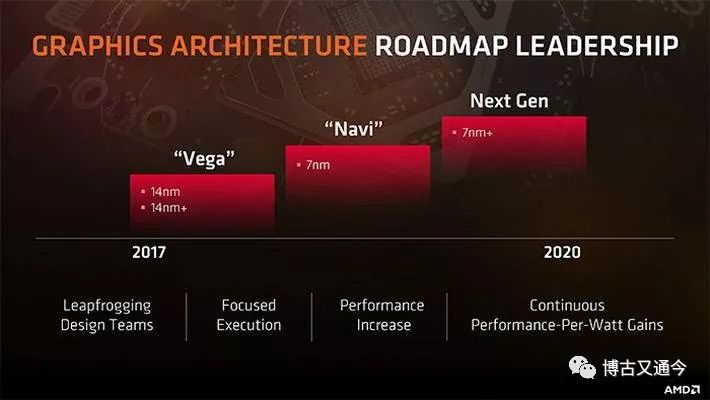 GRAPHICS ARCHITECTURE ROADMAP LEADERSHIP

"Vega"
▪ 14nm
▪ 14nm+

"Navi"
▪ 7nm

Next Gen
▪ 7nm+

2017

2020

Leapfrogging Design Teams

Focused Execution

Performance Increase

Continuous Performance-Per-Watt Gains

博古又通今

AMD